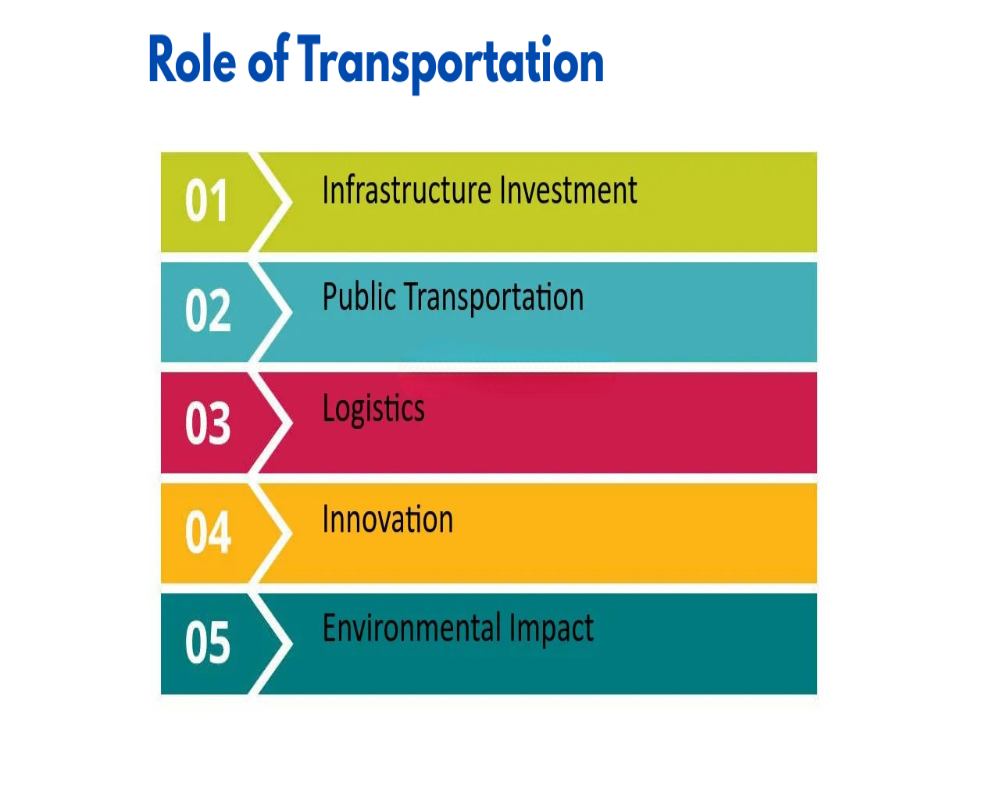 Role of Transportation

01 Infrastructure Investment

02 Public Transportation

03 Logistics

04 Innovation

05 Environmental Impact